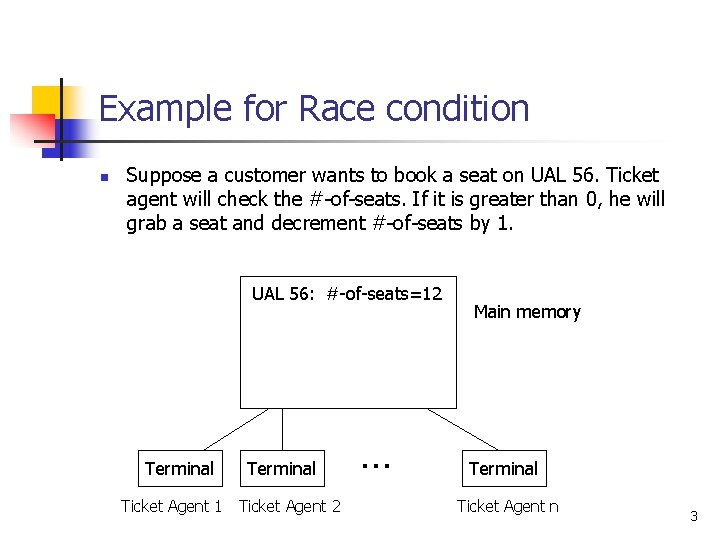 Example for Race condition

Suppose a customer wants to book a seat on UAL 56. Ticket agent will check the #-of-seats. If it is greater than 0, he will grab a seat and decrement #-of-seats by 1.

UAL 56: #-of-seats=12

Main memory

Terminal

Terminal

...

Terminal

Ticket Agent 1

Ticket Agent 2

Ticket Agent n

3